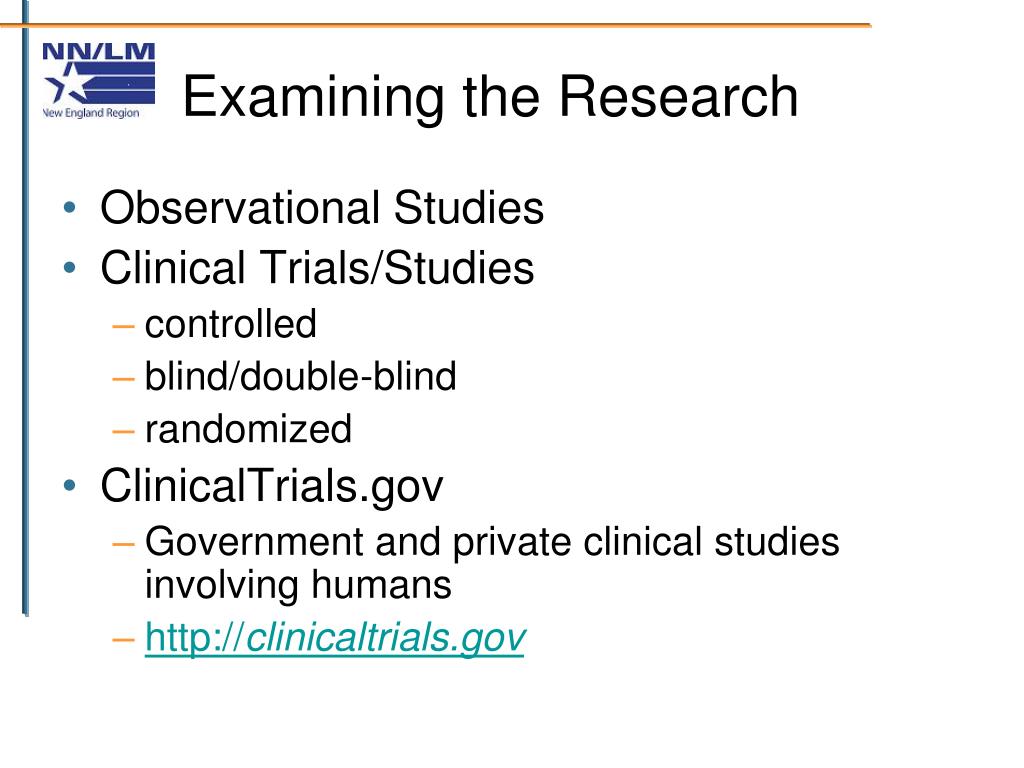 NN/LM
New England Region

Examining the Research

• Observational Studies
• Clinical Trials/Studies
– controlled
– blind/double-blind
– randomized
• ClinicalTrials.gov
– Government and private clinical studies involving humans
– http://clinicaltrials.gov